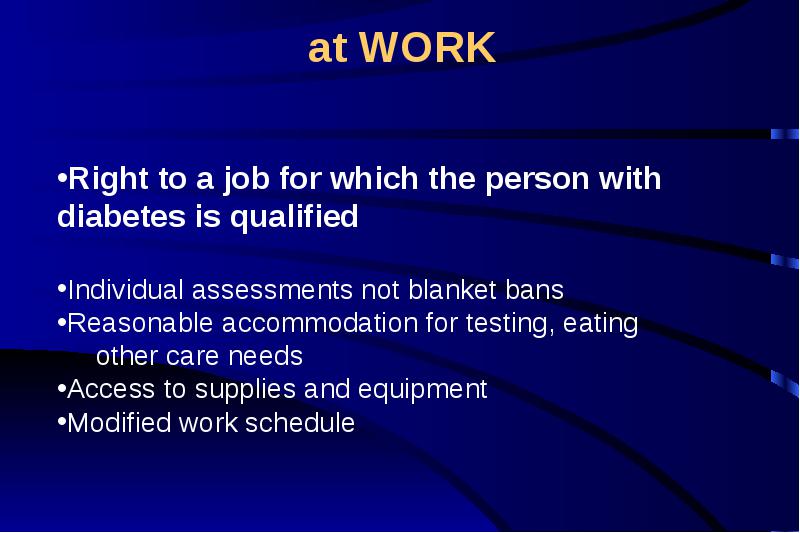 at WORK

•Right to a job for which the person with diabetes is qualified

•Individual assessments not blanket bans
•Reasonable accommodation for testing, eating other care needs
•Access to supplies and equipment
•Modified work schedule